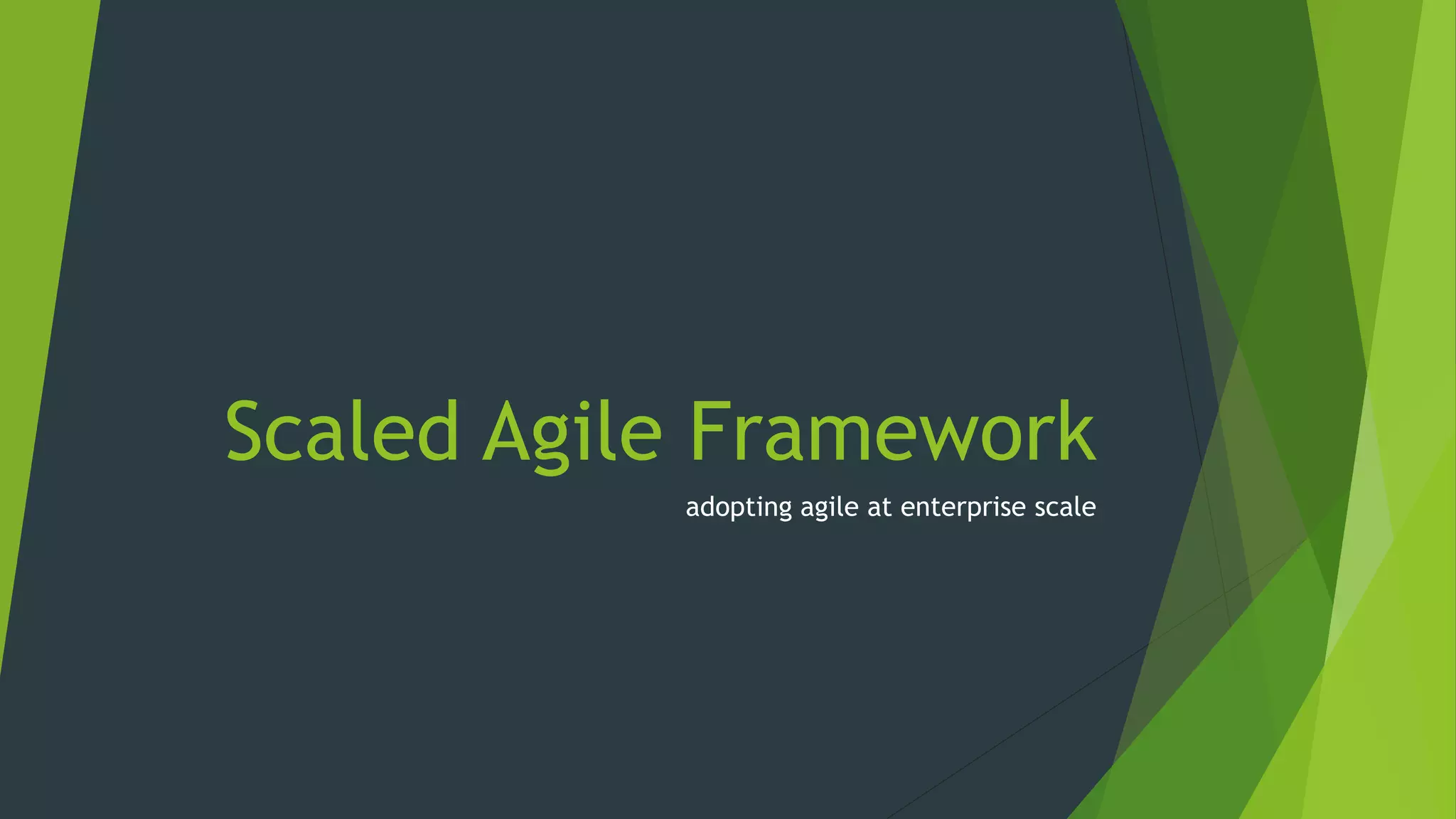 Scaled Agile Framework

adopting agile at enterprise scale